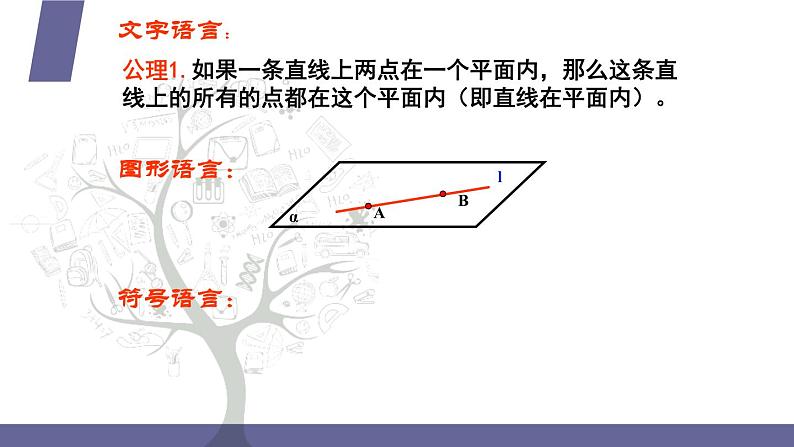 文字语言：

公理1. 如果一条直线上两点在一个平面内，那么这条直线上的所有的点都在这个平面内（即直线在平面内）。

图形语言：

l
B
A
α

符号语言：